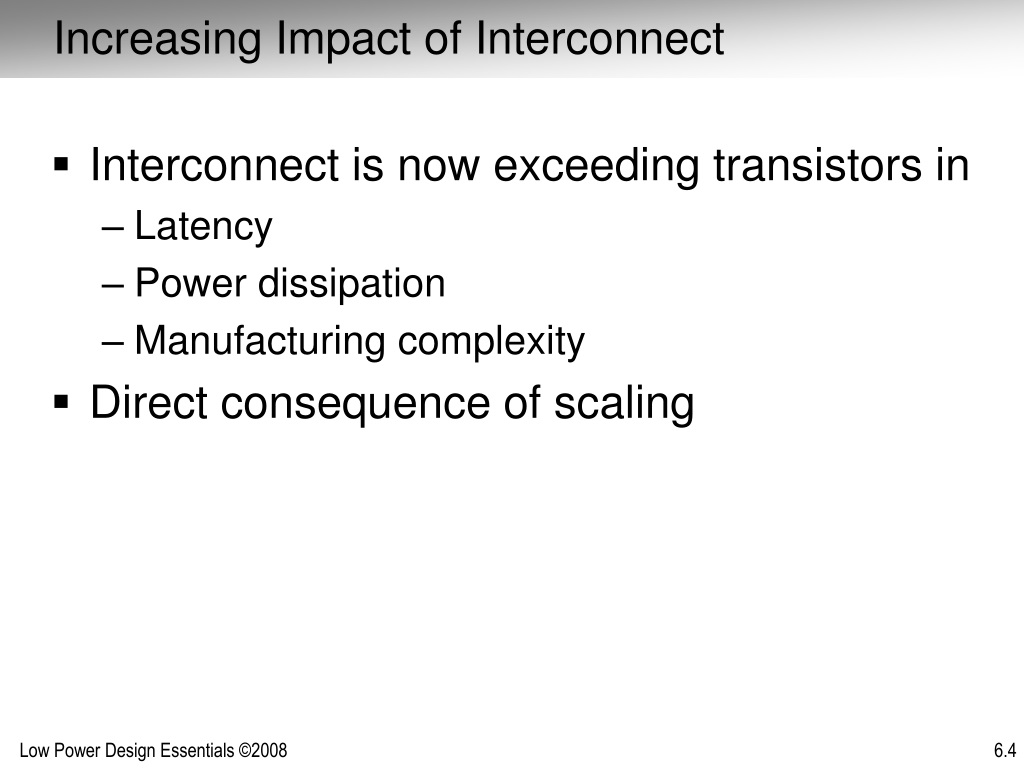 Increasing Impact of Interconnect

▪ Interconnect is now exceeding transistors in
– Latency
– Power dissipation
– Manufacturing complexity

▪ Direct consequence of scaling

Low Power Design Essentials ©2008

6.4